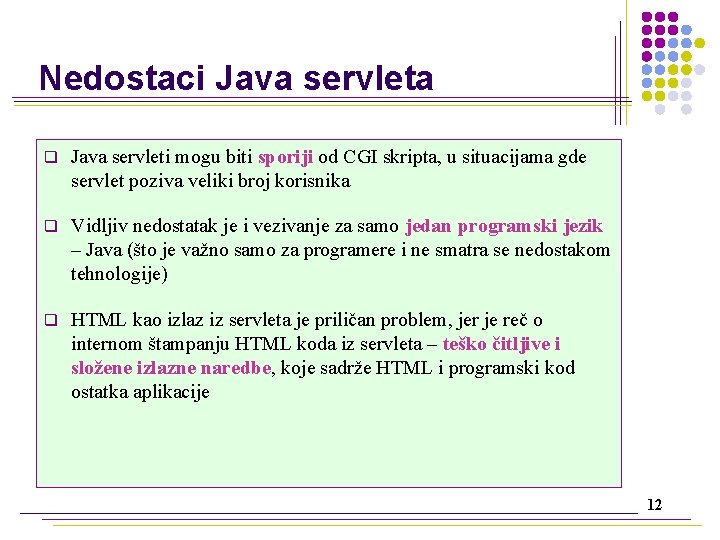 Nedostaci Java servleta

❑ Java servleti mogu biti sporiji od CGI skripta, u situacijama gde servlet poziva veliki broj korisnika

❑ Vidljiv nedostatak je i vezivanje za samo jedan programski jezik – Java (što je važno samo za programere i ne smatra se nedostakom tehnologije)

❑ HTML kao izlaz iz servleta je priličan problem, jer je reč o internom štampanju HTML koda iz servleta – teško čitljive i složene izlazne naredbe, koje sadrže HTML i programski kod ostatka aplikacije

12